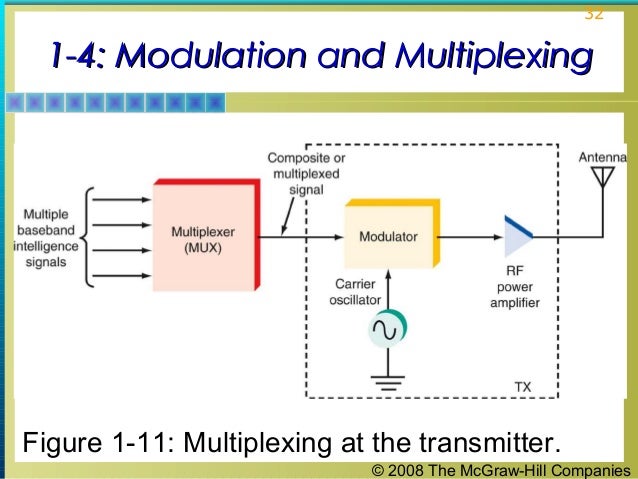 32

1-4: Modulation and Multiplexing

Multiple baseband intelligence signals

Multiplexer (MUX)

Composite or multiplexed signal

Modulator

Carrier oscillator

RF power amplifier

Antenna

TX

Figure 1-11: Multiplexing at the transmitter.

© 2008 The McGraw-Hill Companies